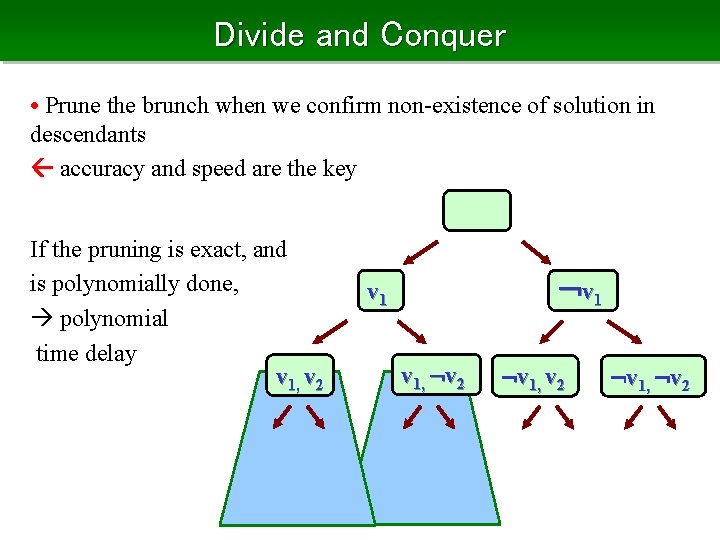 Divide and Conquer

• Prune the brunch when we confirm non-existence of solution in descendants
← accuracy and speed are the key

If the pruning is exact, and is polynomially done,
→ polynomial time delay

$v_1$

$\neg v_1$

$v_1, v_2$

$v_1, \neg v_2$

$\neg v_1, v_2$

$\neg v_1, \neg v_2$